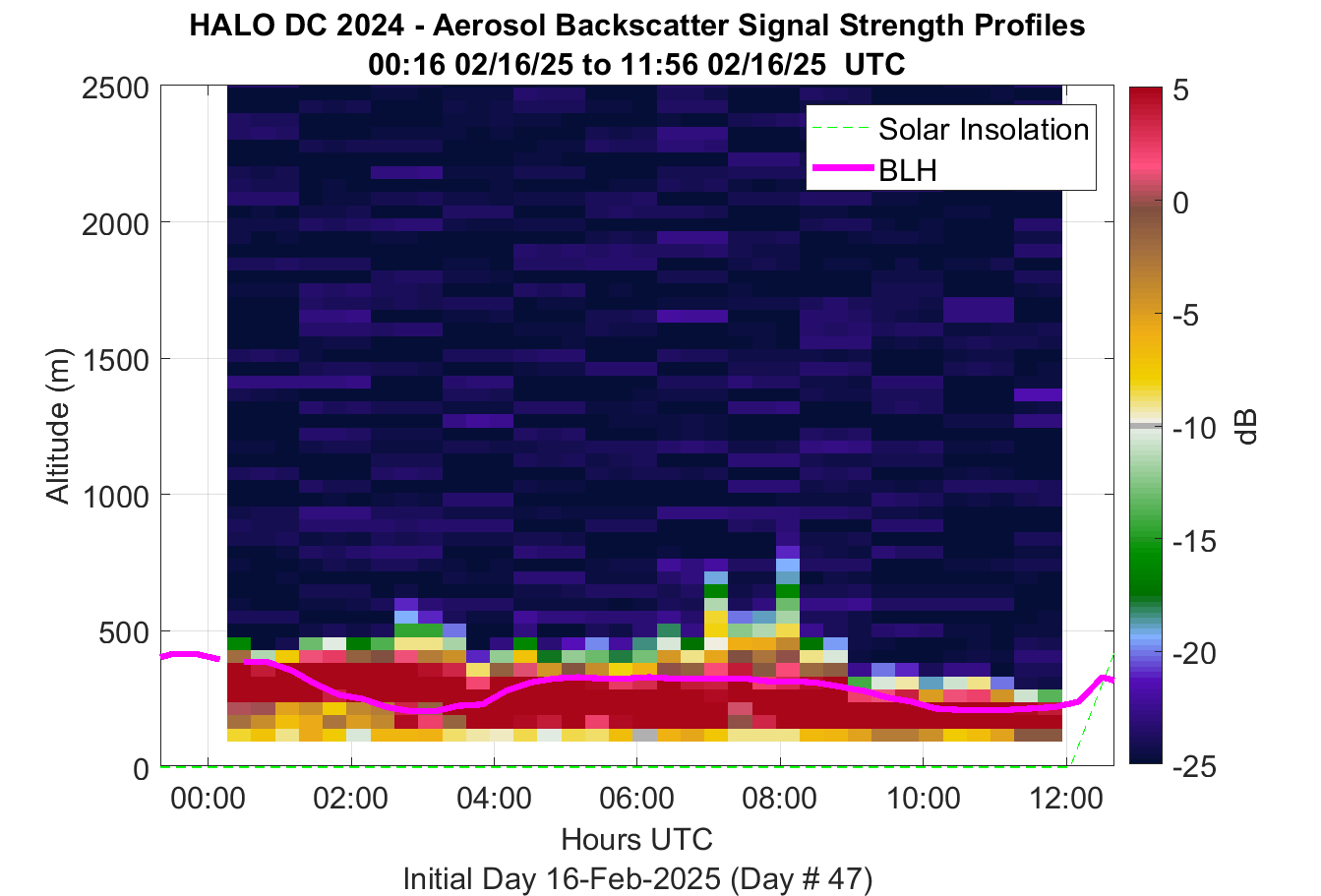 HALO DC 2024 - Aerosol Backscatter Signal Strength Profiles
00:16 02/16/25 to 11:56 02/16/25 UTC

Solar Insolation
BLH

Altitude (m)
2500
2000
1500
1000
500
0

00:00
02:00
04:00
06:00
08:00
10:00
12:00

Hours UTC
Initial Day 16-Feb-2025 (Day # 47)

5
0
-5
-10
-15
-20
-25
dB